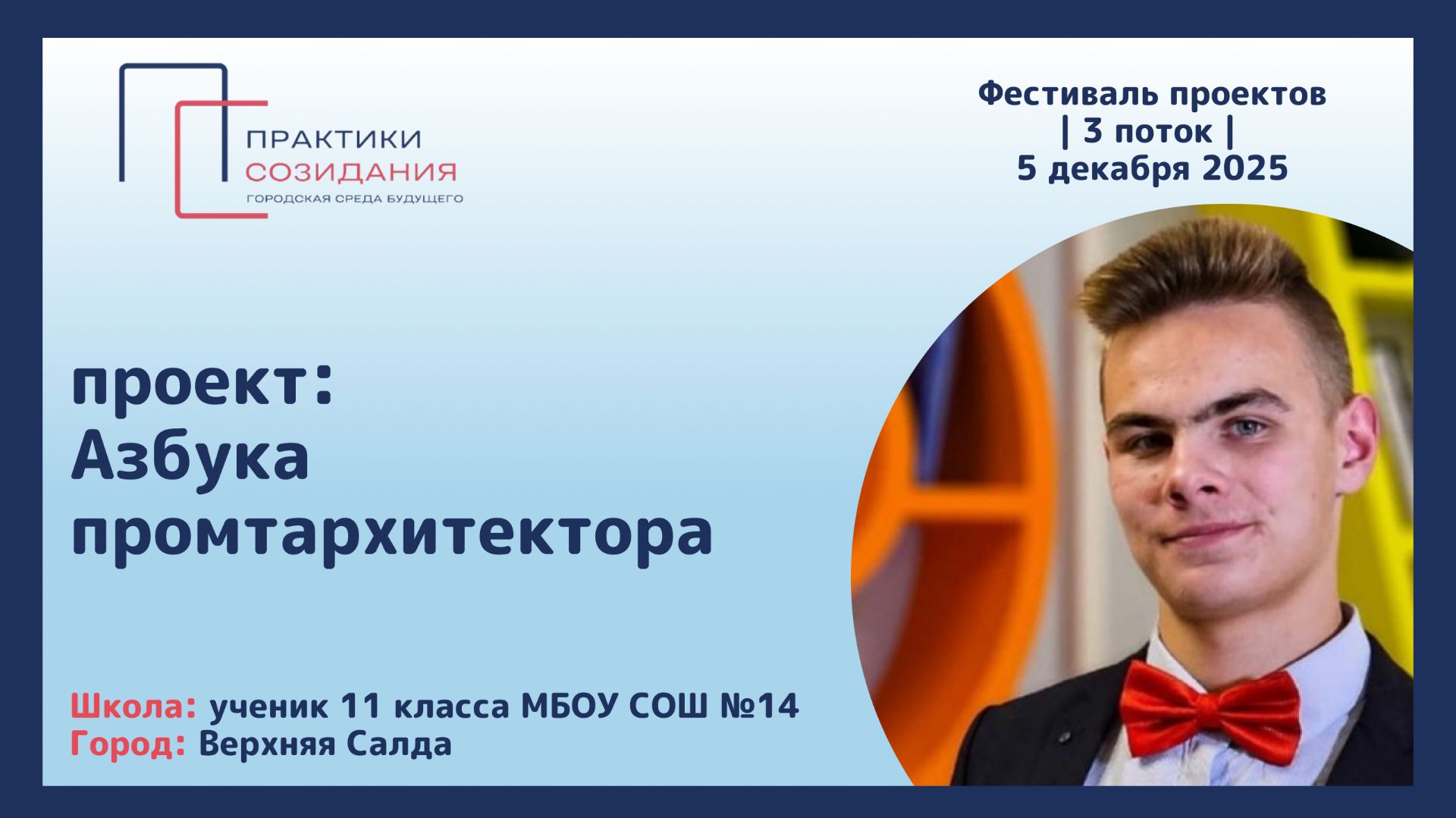 ПРАКТИКИ
СОЗИДАНИЯ
ГОРОДСКАЯ СРЕДА БУДУЩЕГО

Фестиваль проектов
| 3 поток |
5 декабря 2025

проект:
Азбука промтархитектора

Школа: ученик 11 класса МБОУ СОШ №14
Город: Верхняя Салда